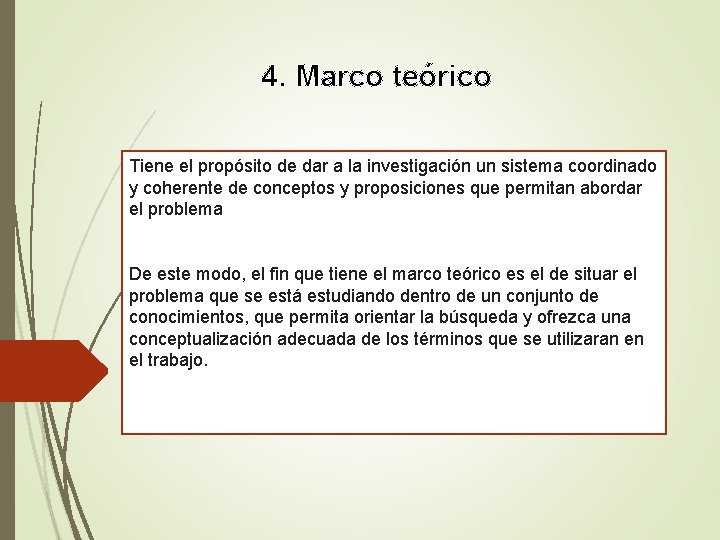 4. Marco teórico

Tiene el propósito de dar a la investigación un sistema coordinado y coherente de conceptos y proposiciones que permitan abordar el problema

De este modo, el fin que tiene el marco teórico es el de situar el problema que se está estudiando dentro de un conjunto de conocimientos, que permita orientar la búsqueda y ofrezca una conceptualización adecuada de los términos que se utilizaran en el trabajo.